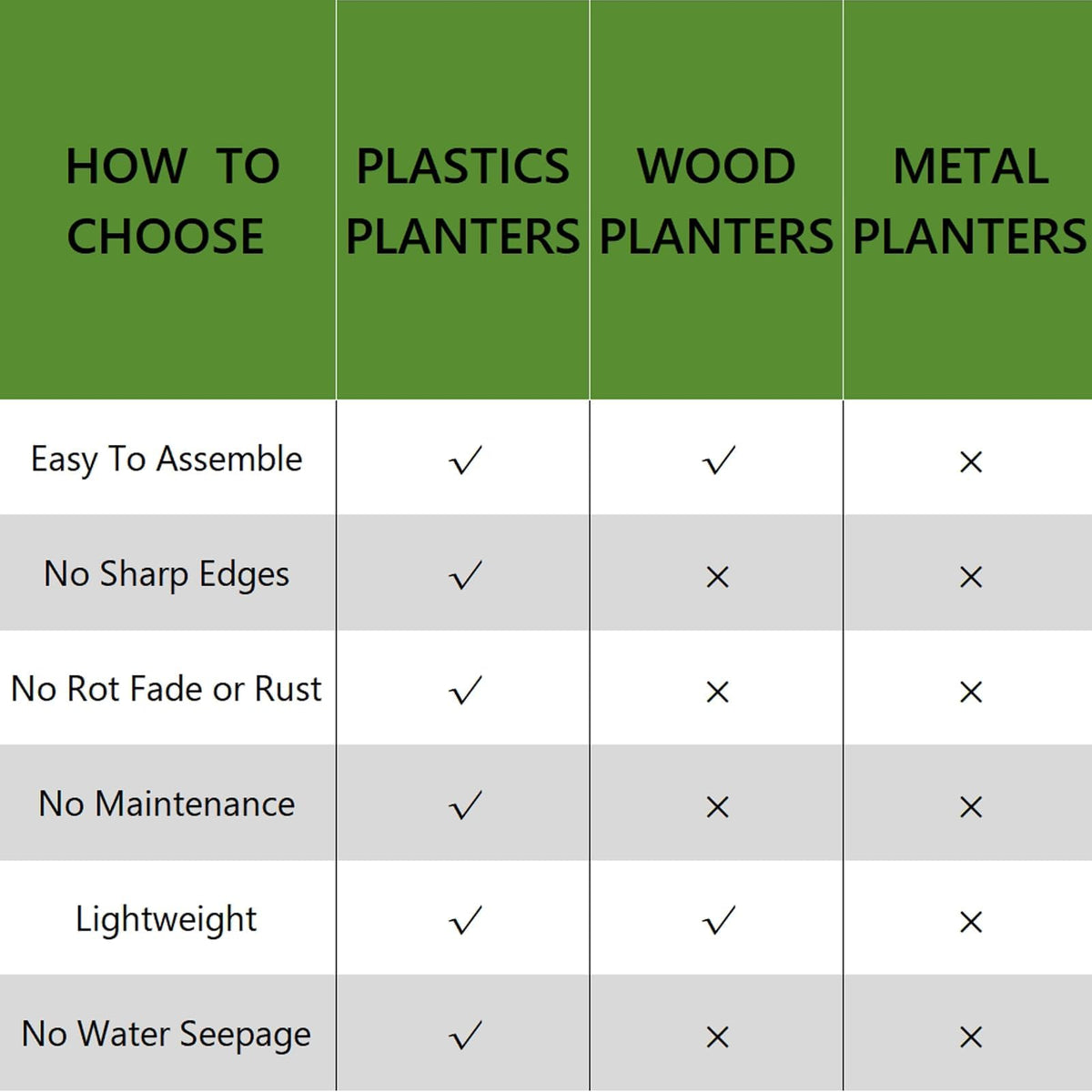 | HOW TO CHOOSE | PLASTICS PLANTERS | WOOD PLANTERS | METAL PLANTERS |
|---|---|---|---|
| Easy To Assemble | ✓ | ✓ | × |
| No Sharp Edges | ✓ | × | × |
| No Rot Fade or Rust | ✓ | × | × |
| No Maintenance | ✓ | × | × |
| Lightweight | ✓ | ✓ | × |
| No Water Seepage | ✓ | × | × |